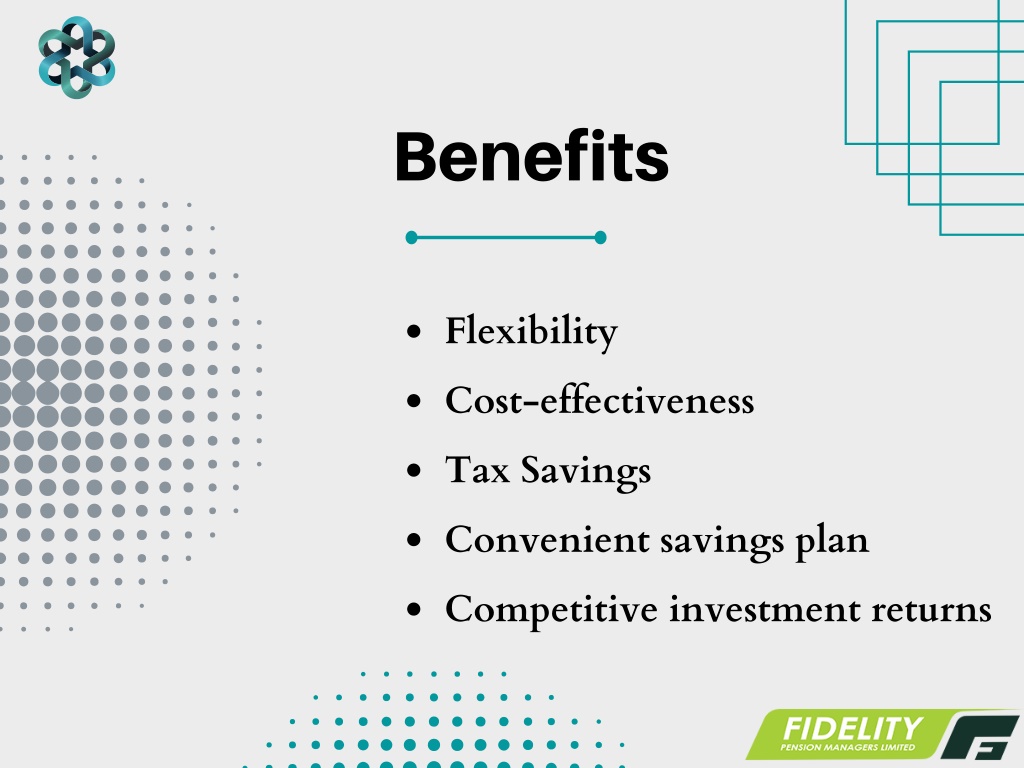 Benefits

- Flexibility
- Cost-effectiveness
- Tax Savings
- Convenient savings plan
- Competitive investment returns

FIDELITY
PENSION MANAGERS LIMITED